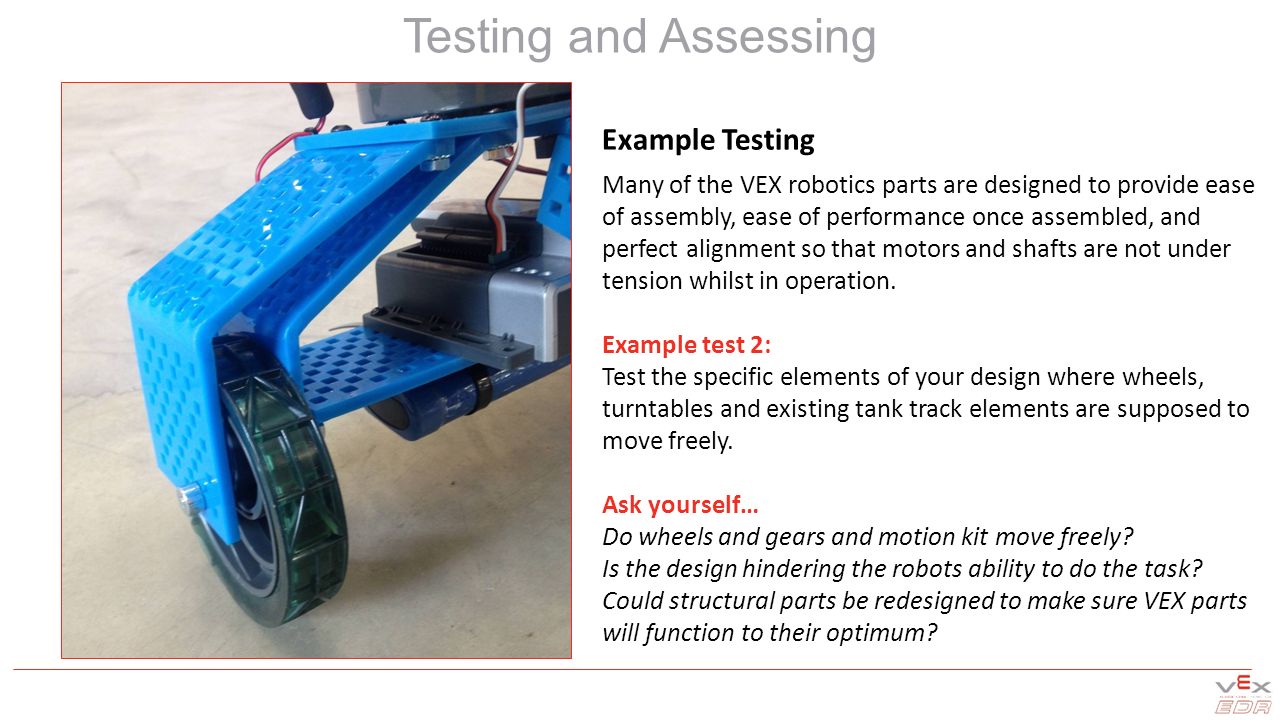 Testing and Assessing

Example Testing

Many of the VEX robotics parts are designed to provide ease of assembly, ease of performance once assembled, and perfect alignment so that motors and shafts are not under tension whilst in operation.

Example test 2:
Test the specific elements of your design where wheels, turntables and existing tank track elements are supposed to move freely.

Ask yourself…
Do wheels and gears and motion kit move freely?
Is the design hindering the robots ability to do the task?
Could structural parts be redesigned to make sure VEX parts will function to their optimum?

VEX EDR